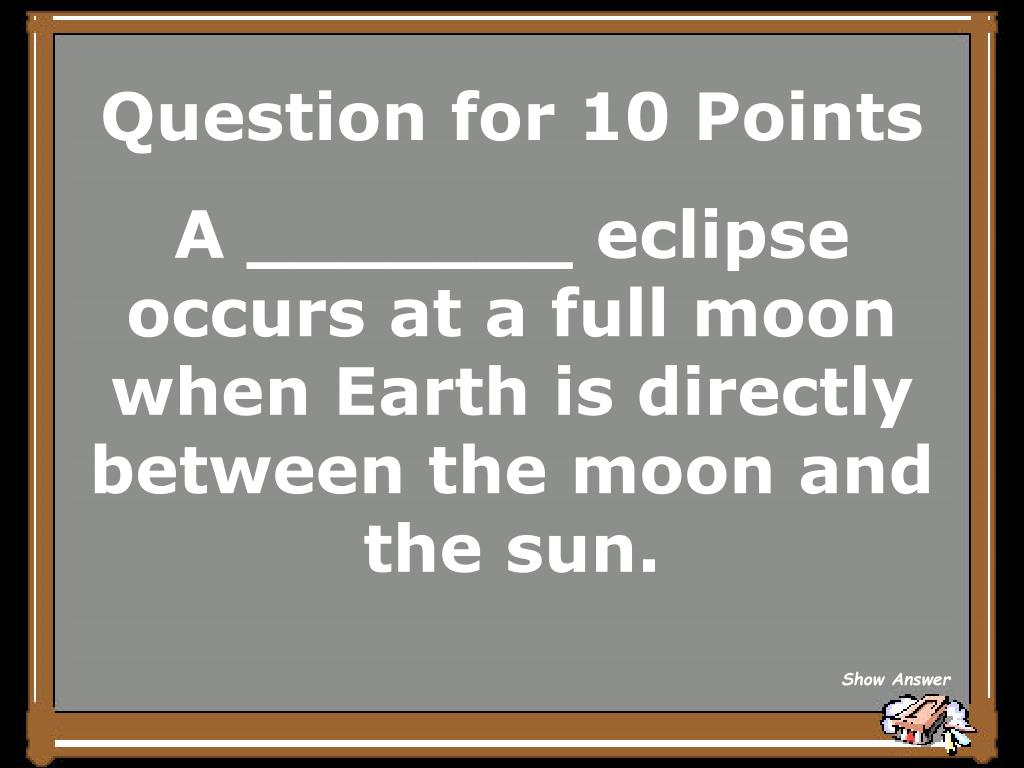 Question for 10 Points

A ________ eclipse occurs at a full moon when Earth is directly between the moon and the sun.

Show Answer